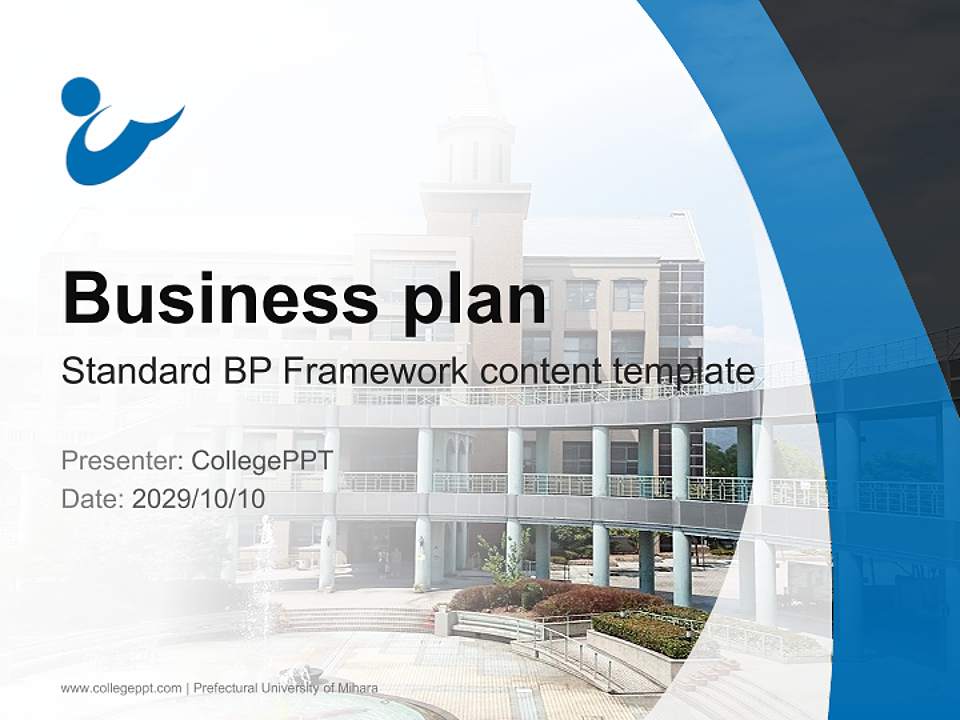 Business plan

Standard BP Framework content template

Presenter: CollegePPT
Date: 2029/10/10

www.collegeppt.com | Prefectural University of Mihara